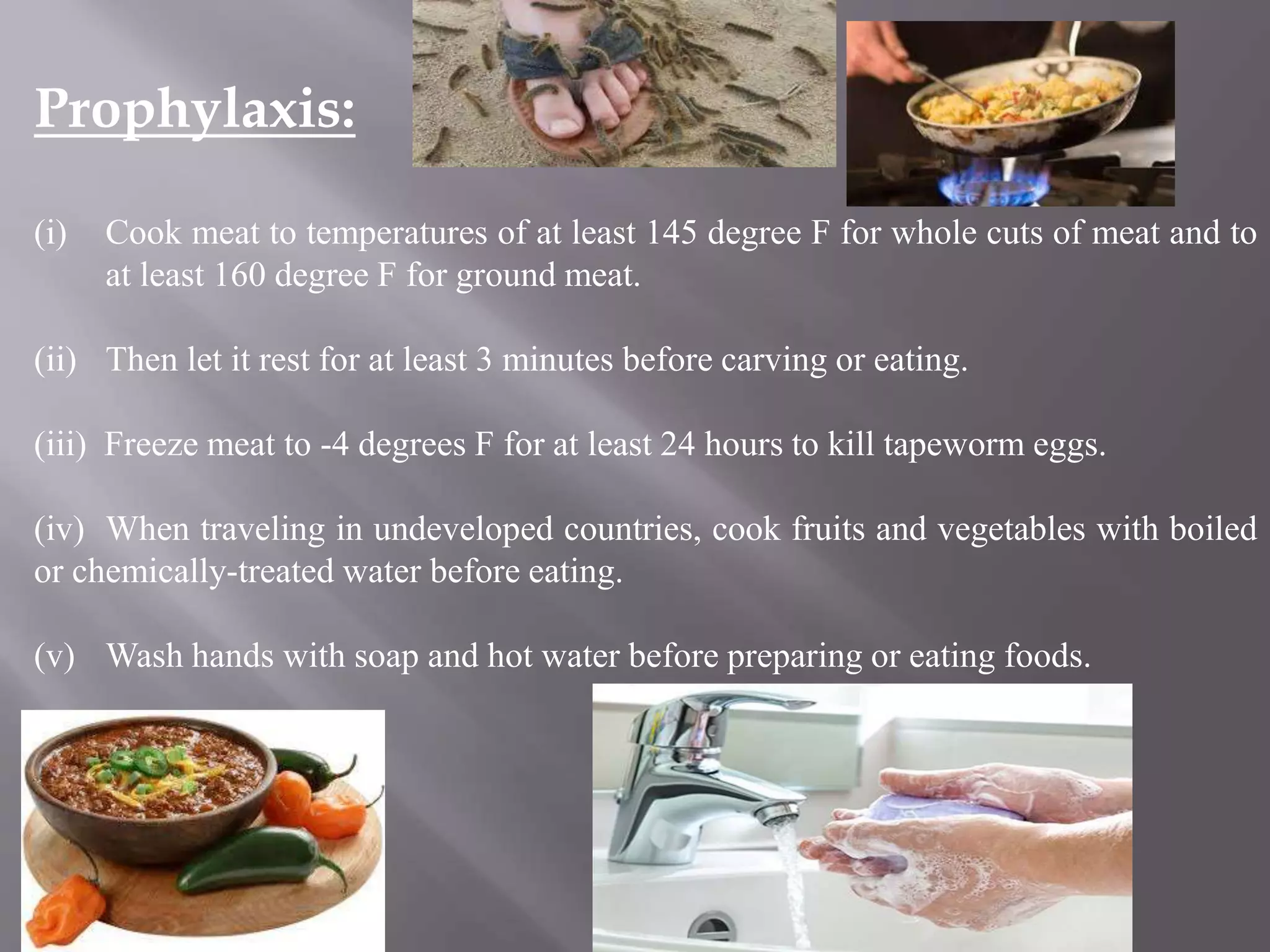 Prophylaxis:

(i) Cook meat to temperatures of at least 145 degree F for whole cuts of meat and to at least 160 degree F for ground meat.

(ii) Then let it rest for at least 3 minutes before carving or eating.

(iii) Freeze meat to -4 degrees F for at least 24 hours to kill tapeworm eggs.

(iv) When traveling in undeveloped countries, cook fruits and vegetables with boiled or chemically-treated water before eating.

(v) Wash hands with soap and hot water before preparing or eating foods.